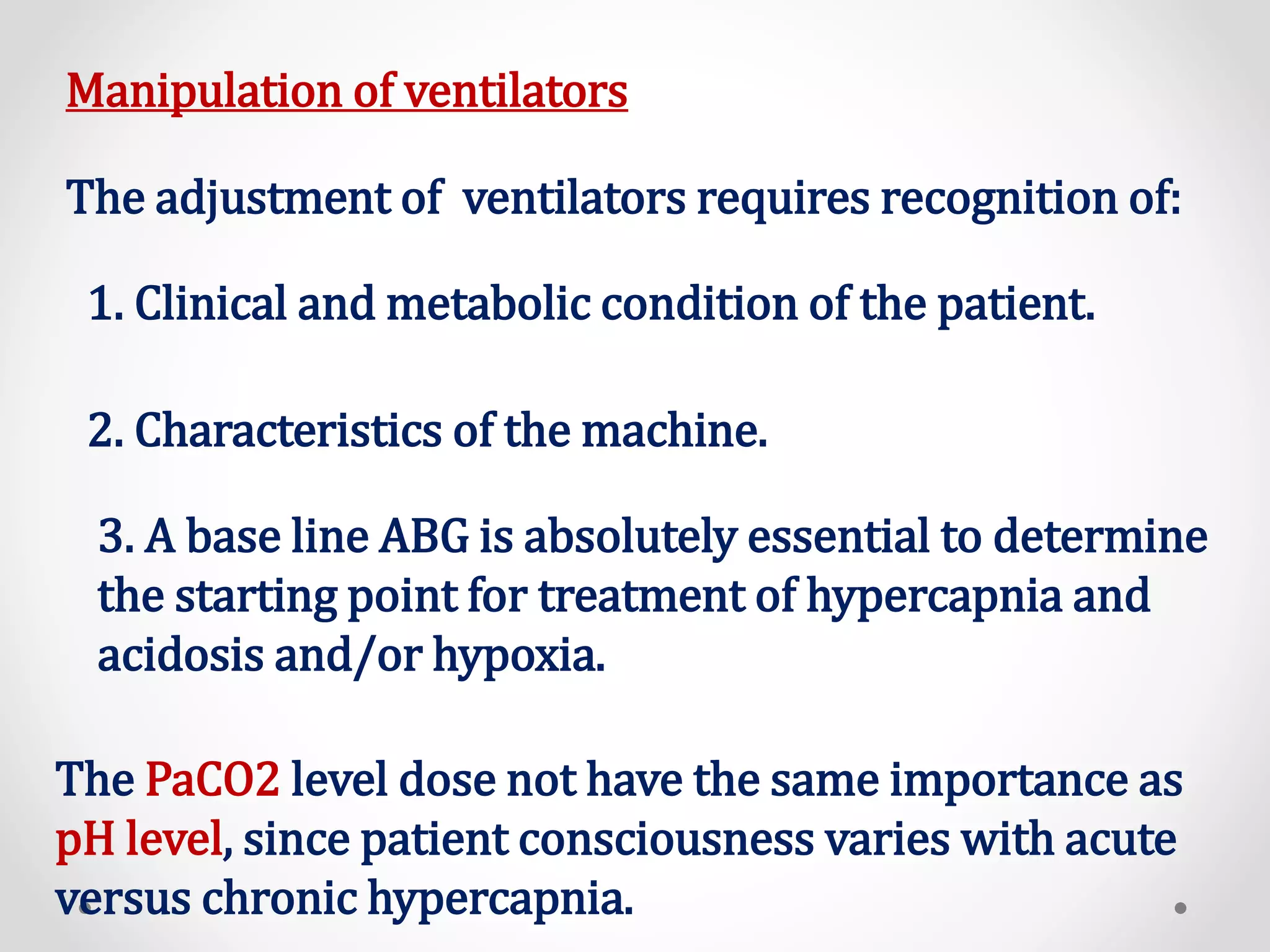 Manipulation of ventilators

The adjustment of ventilators requires recognition of:

1. Clinical and metabolic condition of the patient.

2. Characteristics of the machine.

3. A base line ABG is absolutely essential to determine the starting point for treatment of hypercapnia and acidosis and/or hypoxia.

The PaCO2 level dose not have the same importance as pH level, since patient consciousness varies with acute versus chronic hypercapnia.